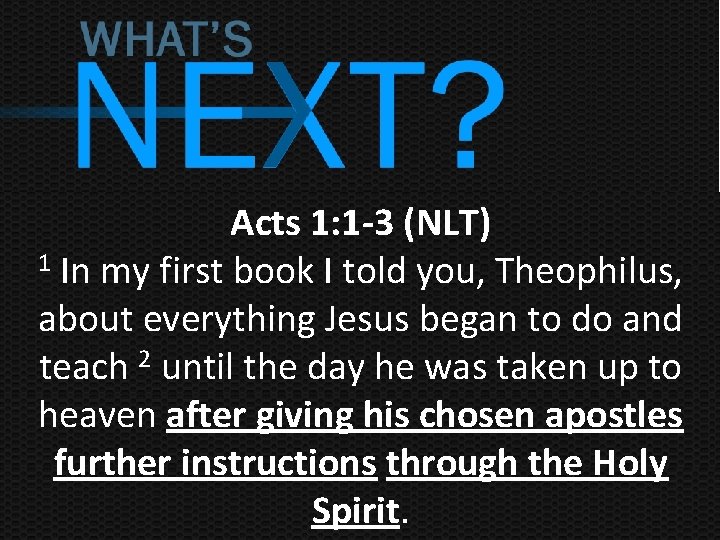 WHAT'S
NEXT?

Acts 1:1-3 (NLT)
$^1$ In my first book I told you, Theophilus, about everything Jesus began to do and teach $^2$ until the day he was taken up to heaven after giving his chosen apostles further instructions through the Holy Spirit.